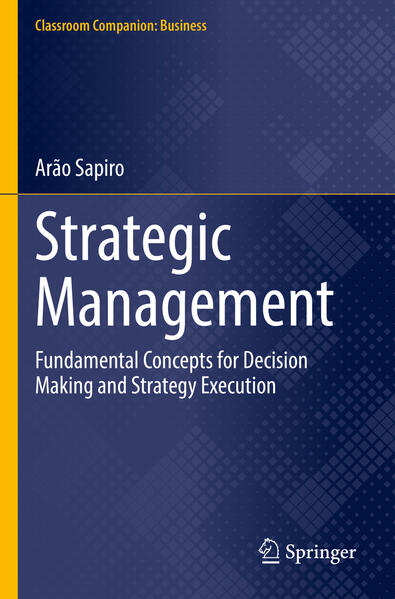 Classroom Companion: Business

Arão Sapiro

Strategic Management

Fundamental Concepts for Decision Making and Strategy Execution

Springer